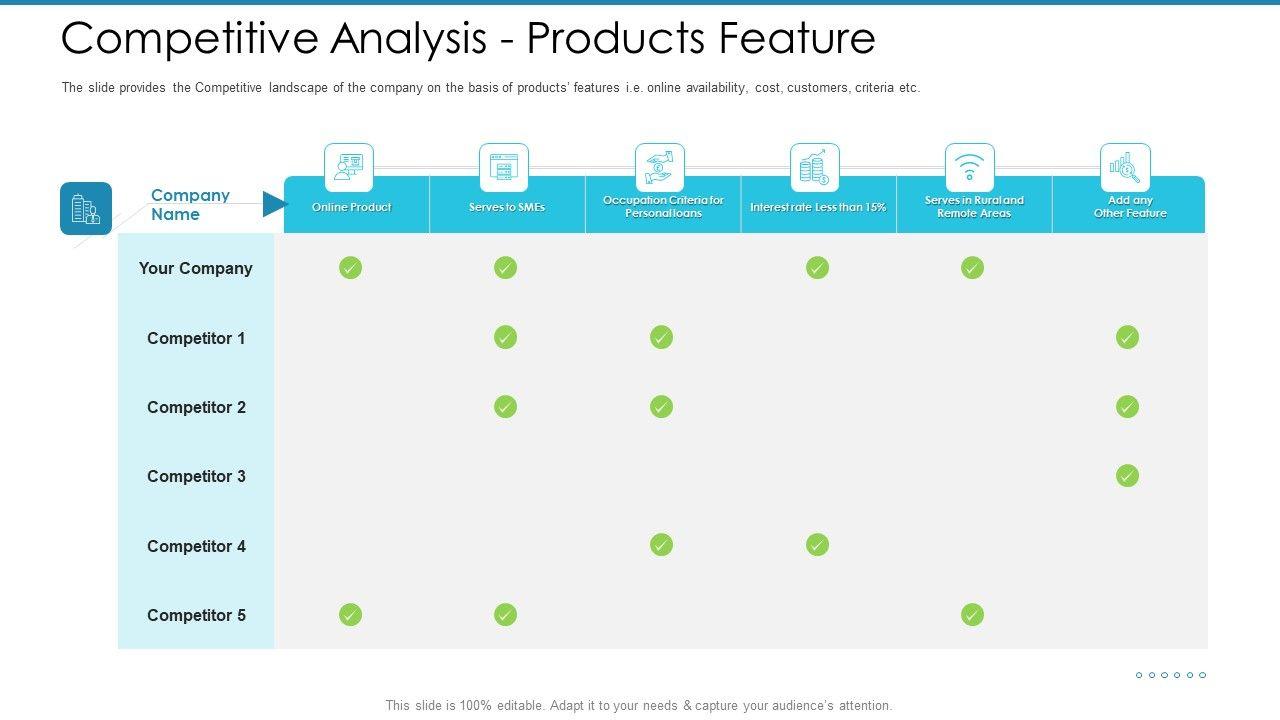 Competitive Analysis - Products Feature

The slide provides the Competitive landscape of the company on the basis of products' features i.e. online availability, cost, customers, criteria etc.

| Company Name | Online Product | Serves to SMEs | Occupation Criteria for Personal loans | Interest rate Less than 15% | Serves in Rural and Remote Areas | Add any Other Feature |
|---|---|---|---|---|---|---|
| Your Company | ✓ | ✓ |  | ✓ | ✓ |  |
| Competitor 1 |  | ✓ | ✓ |  |  | ✓ |
| Competitor 2 |  | ✓ | ✓ |  |  | ✓ |
| Competitor 3 |  |  |  |  |  | ✓ |
| Competitor 4 |  |  | ✓ | ✓ |  |  |
| Competitor 5 | ✓ | ✓ |  |  | ✓ |  |

This slide is 100% editable. Adapt it to your needs & capture your audience's attention.